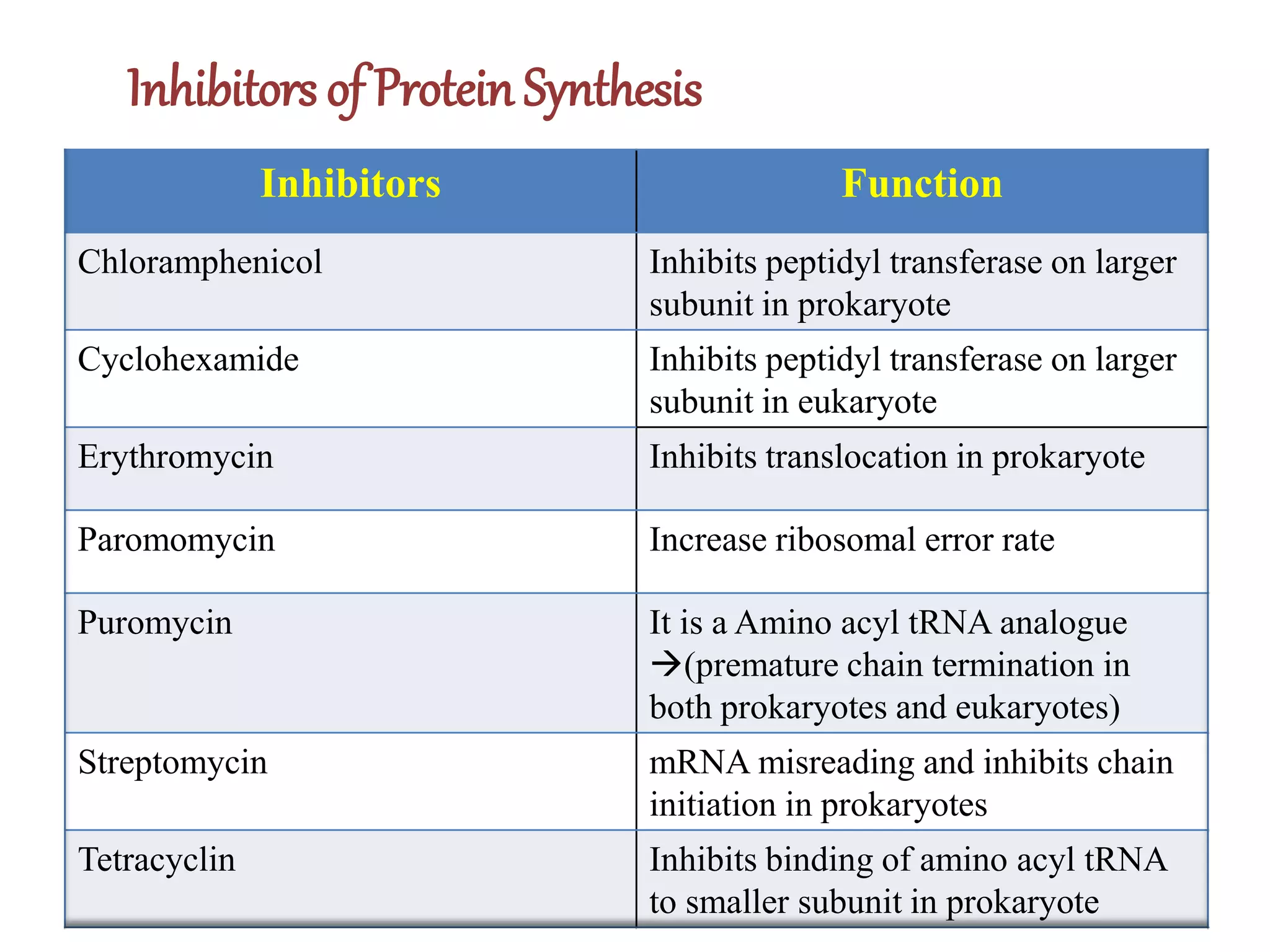 Inhibitors of Protein Synthesis

| Inhibitors | Function |
|---|---|
| Chloramphenicol | Inhibits peptidyl transferase on larger subunit in prokaryote |
| Cyclohexamide | Inhibits peptidyl transferase on larger subunit in eukaryote |
| Erythromycin | Inhibits translocation in prokaryote |
| Paromomycin | Increase ribosomal error rate |
| Puromycin | It is a Amino acyl tRNA analogue →(premature chain termination in both prokaryotes and eukaryotes) |
| Streptomycin | mRNA misreading and inhibits chain initiation in prokaryotes |
| Tetracyclin | Inhibits binding of amino acyl tRNA to smaller subunit in prokaryote |